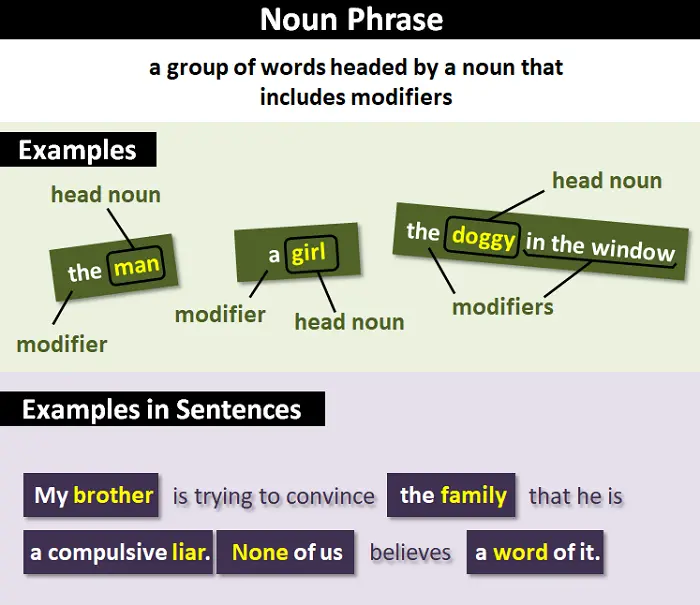 Noun Phrase

a group of words headed by a noun that includes modifiers

Examples

head noun

the man

modifier

a girl

modifier

head noun

head noun

the doggy in the window

modifiers

Examples in Sentences

My brother is trying to convince the family that he is a compulsive liar. None of us believes a word of it.